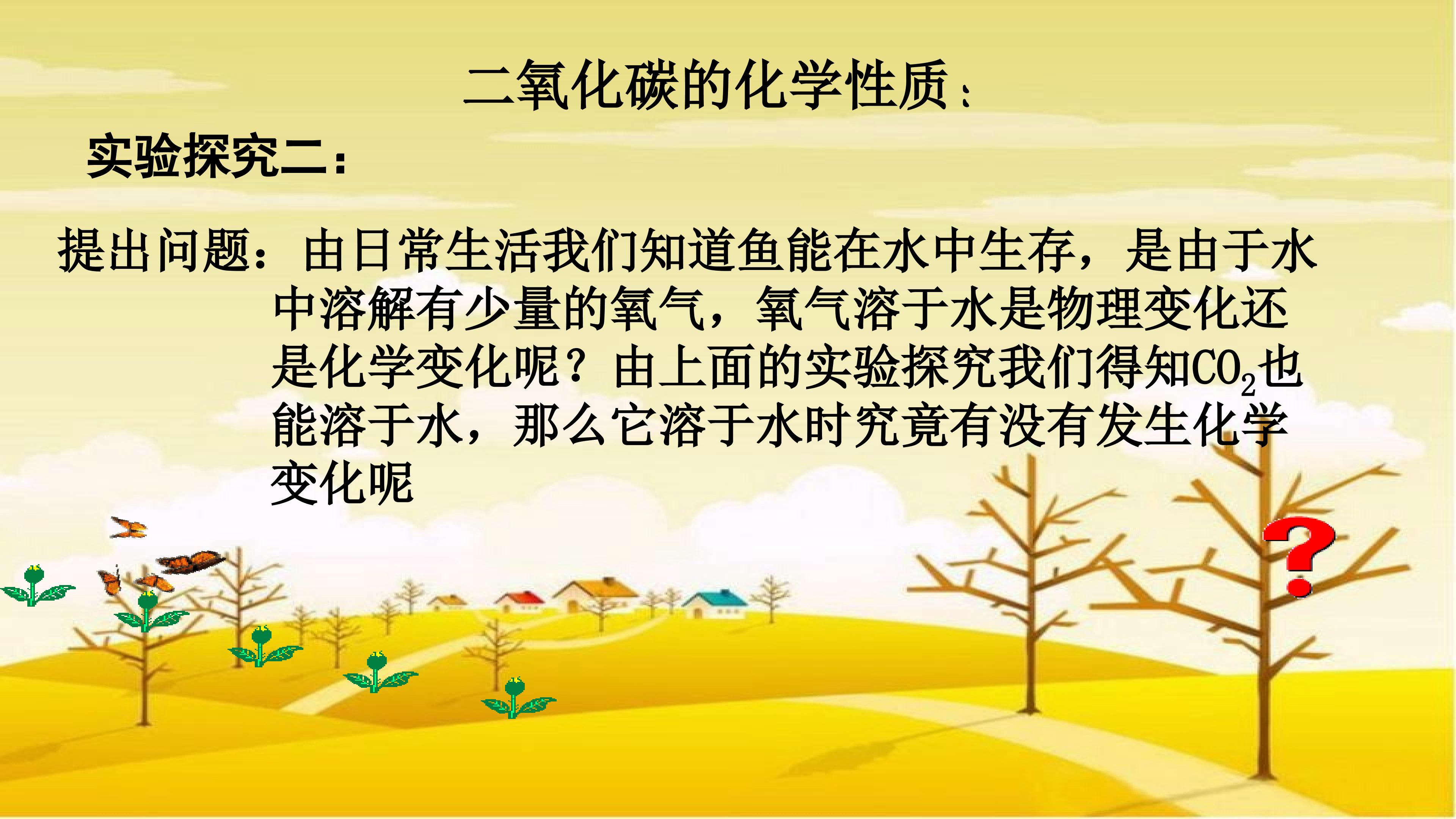 二氧化碳的化学性质：

实验探究二：

提出问题：由日常生活我们知道鱼能在水中生存，是由于水中溶解有少量的氧气，氧气溶于水是物理变化还是化学变化呢？由上面的实验探究我们得知$CO_2$也能溶于水，那么它溶于水时究竟有没有发生化学变化呢

?